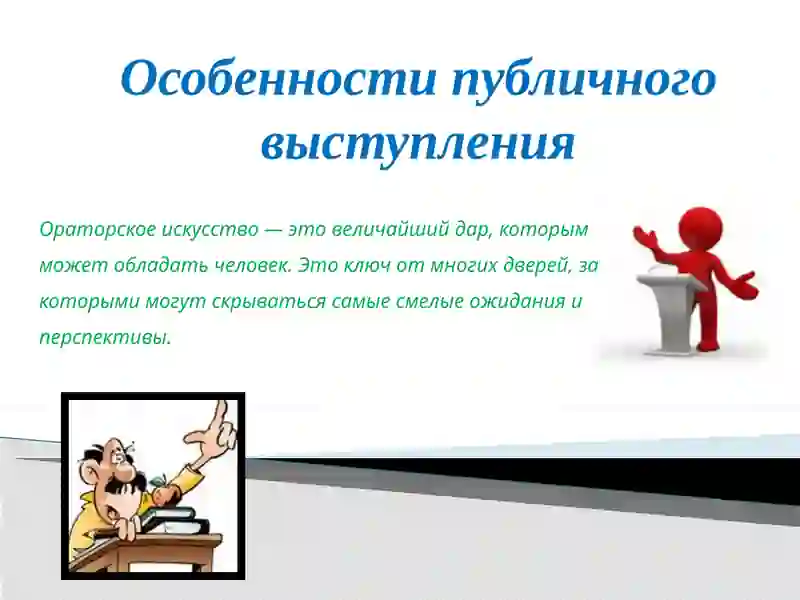 Особенности публичного выступления

Ораторское искусство — это величайший дар, которым может обладать человек. Это ключ от многих дверей, за которыми могут скрываться самые смелые ожидания и перспективы.